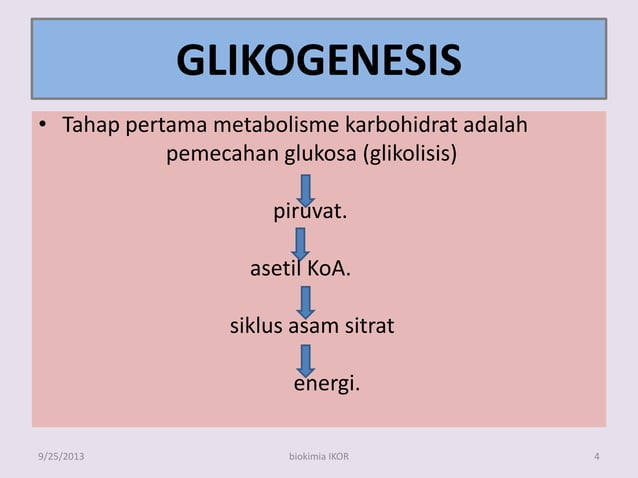 GLIKOGENESIS

• Tahap pertama metabolisme karbohidrat adalah pemecahan glukosa (glikolisis)

piruvat.

asetil KoA.

siklus asam sitrat

energi.

9/25/2013

biokimia IKOR

4